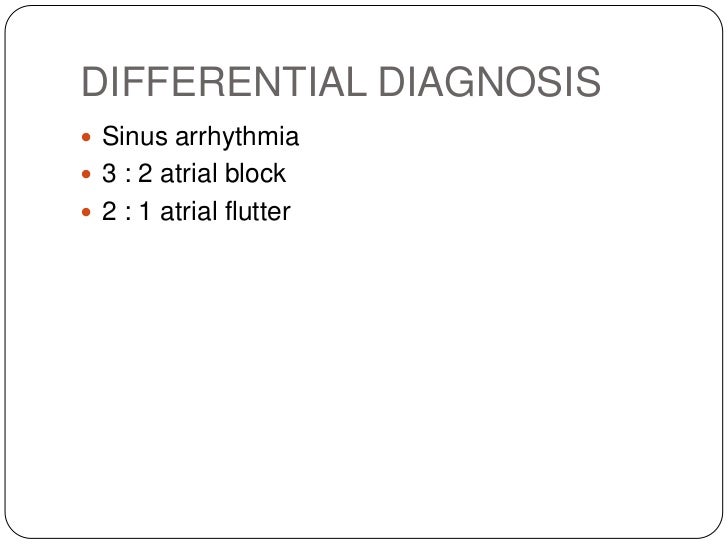 DIFFERENTIAL DIAGNOSIS

- Sinus arrhythmia
- 3 : 2 atrial block
- 2 : 1 atrial flutter